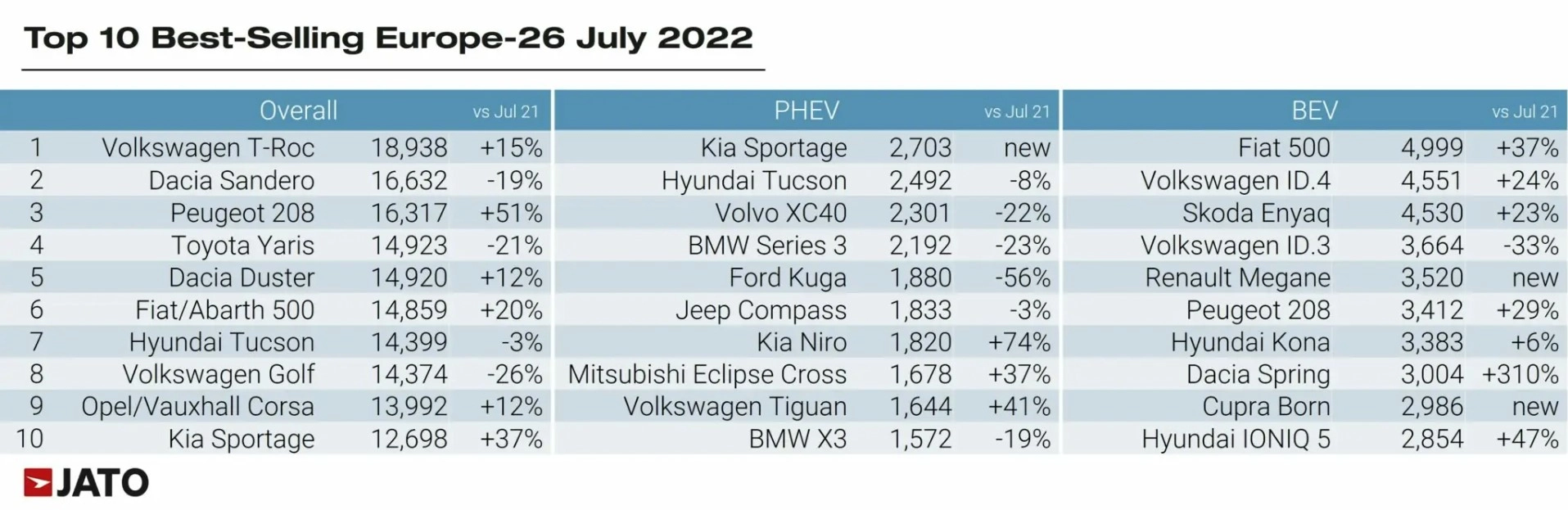 Top 10 Best-Selling Europe-26 July 2022

| | Overall | | vs Jul 21 | PHEV | | vs Jul 21 | BEV | | vs Jul 21 |
|---|---|---|---|---|---|---|---|---|---|
| 1 | Volkswagen T-Roc | 18,938 | +15% | Kia Sportage | 2,703 | new | Fiat 500 | 4,999 | +37% |
| 2 | Dacia Sandero | 16,632 | -19% | Hyundai Tucson | 2,492 | -8% | Volkswagen ID.4 | 4,551 | +24% |
| 3 | Peugeot 208 | 16,317 | +51% | Volvo XC40 | 2,301 | -22% | Skoda Enyaq | 4,530 | +23% |
| 4 | Toyota Yaris | 14,923 | -21% | BMW Series 3 | 2,192 | -23% | Volkswagen ID.3 | 3,664 | -33% |
| 5 | Dacia Duster | 14,920 | +12% | Ford Kuga | 1,880 | -56% | Renault Megane | 3,520 | new |
| 6 | Fiat/Abarth 500 | 14,859 | +20% | Jeep Compass | 1,833 | -3% | Peugeot 208 | 3,412 | +29% |
| 7 | Hyundai Tucson | 14,399 | -3% | Kia Niro | 1,820 | +74% | Hyundai Kona | 3,383 | +6% |
| 8 | Volkswagen Golf | 14,374 | -26% | Mitsubishi Eclipse Cross | 1,678 | +37% | Dacia Spring | 3,004 | +310% |
| 9 | Opel/Vauxhall Corsa | 13,992 | +12% | Volkswagen Tiguan | 1,644 | +41% | Cupra Born | 2,986 | new |
| 10 | Kia Sportage | 12,698 | +37% | BMW X3 | 1,572 | -19% | Hyundai IONIQ 5 | 2,854 | +47% |

JATO